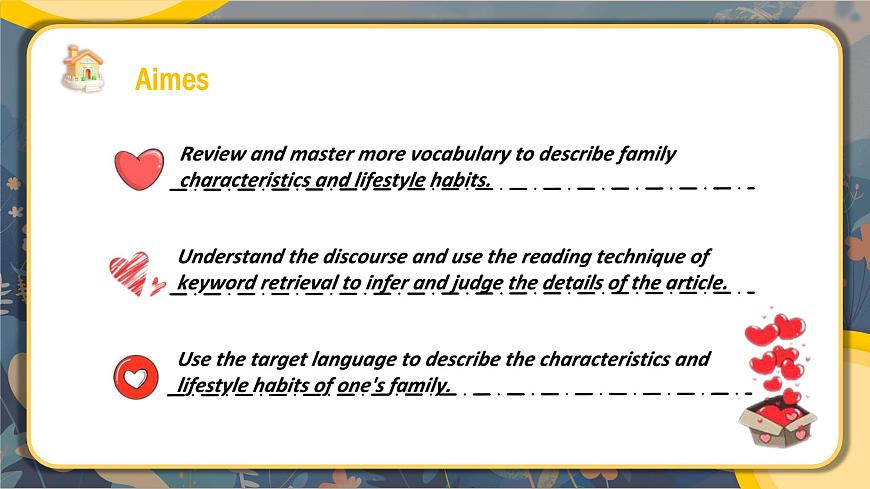 Aimes

Review and master more vocabulary to describe family characteristics and lifestyle habits.

Understand the discourse and use the reading technique of keyword retrieval to infer and judge the details of the article.

Use the target language to describe the characteristics and lifestyle habits of one's family.